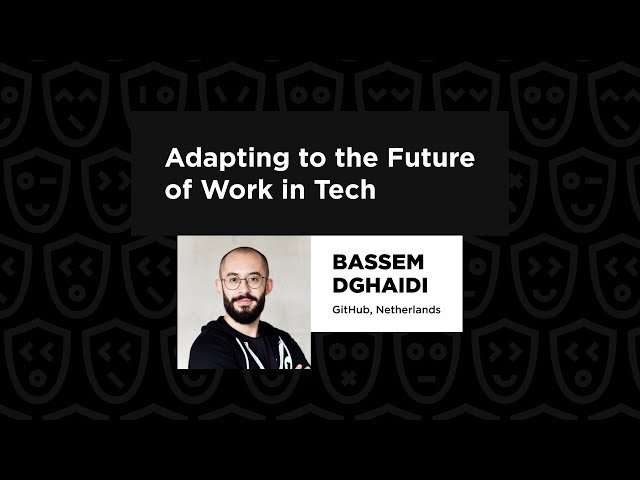 Adapting to the Future of Work in Tech

BASSEM DGHAIDI

GitHub, Netherlands